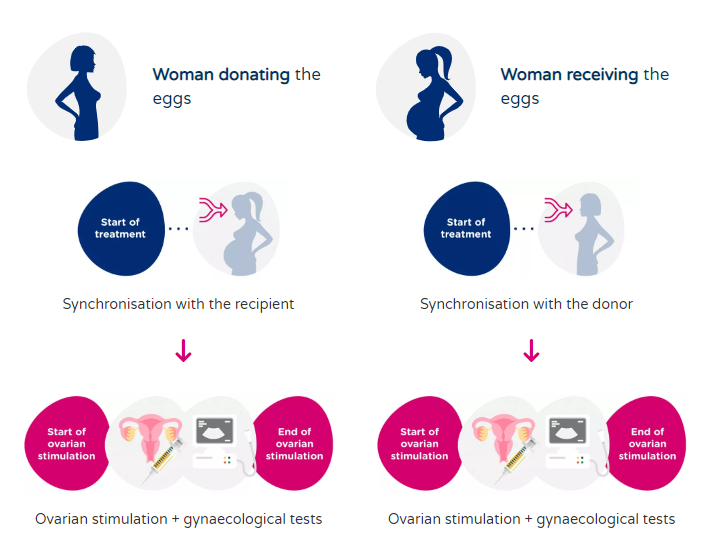 Woman donating the eggs

Start of treatment

Synchronisation with the recipient

Start of ovarian stimulation

End of ovarian stimulation

Ovarian stimulation + gynaecological tests

Woman receiving the eggs

Start of treatment

Synchronisation with the donor

Start of ovarian stimulation

End of ovarian stimulation

Ovarian stimulation + gynaecological tests